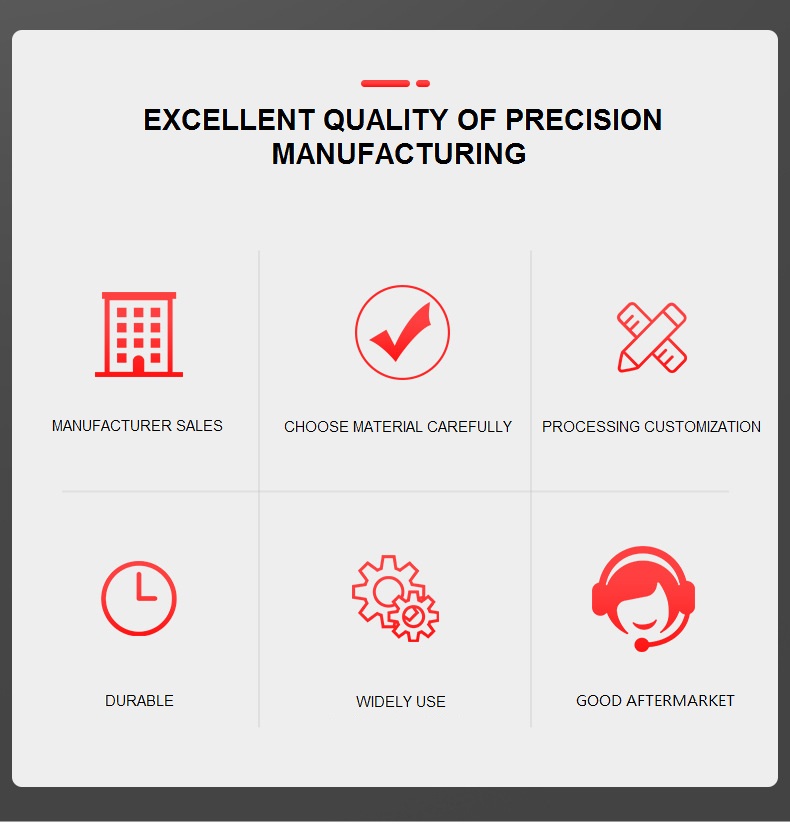 EXCELLENT QUALITY OF PRECISION MANUFACTURING

MANUFACTURER SALES

CHOOSE MATERIAL CAREFULLY

PROCESSING CUSTOMIZATION

DURABLE

WIDELY USE

GOOD AFTERMARKET